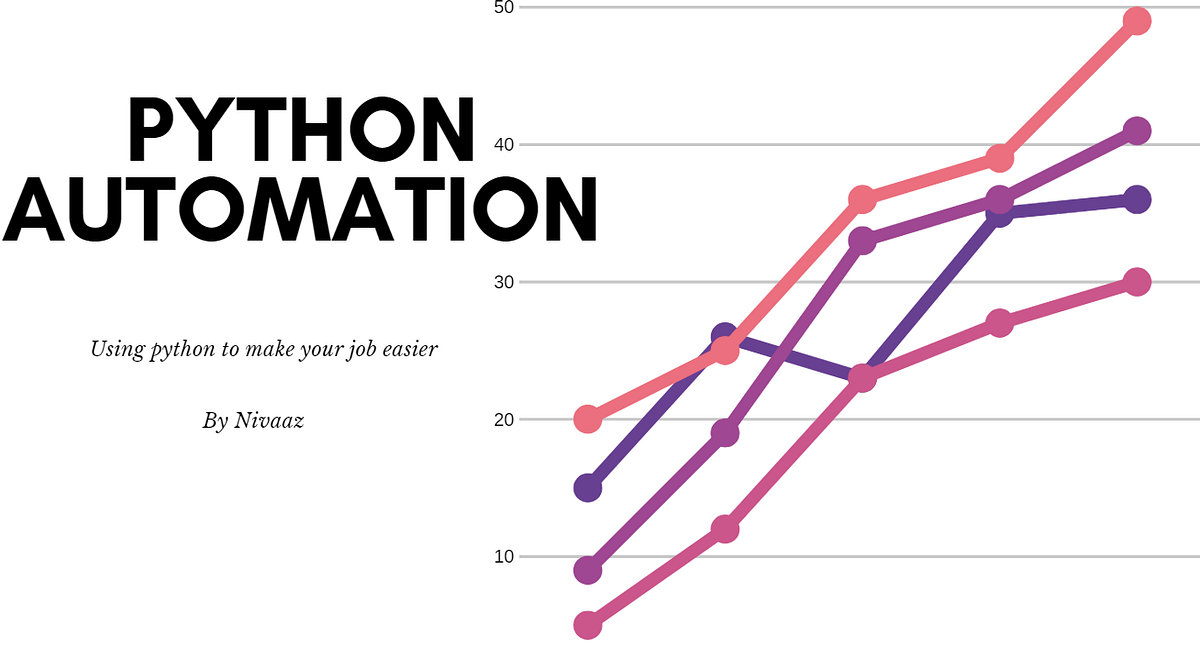 PYTHON AUTOMATION

Using python to make your job easier

By Nivaaz

50
40
30
20
10